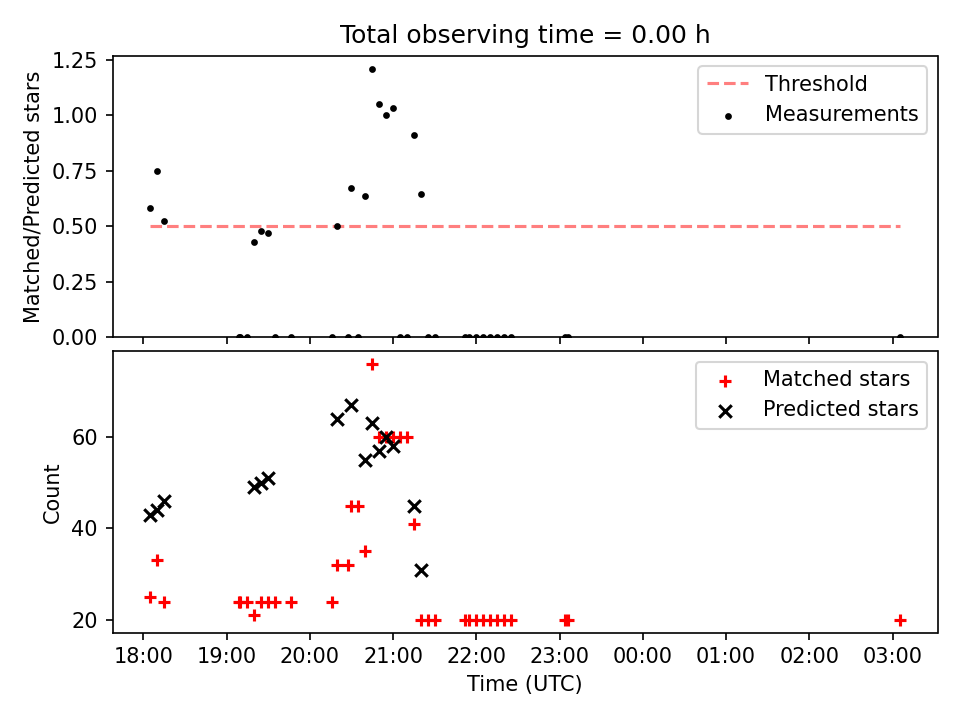 Total observing time = 0.00 h

Matched/Predicted stars

1.25
1.00
0.75
0.50
0.25
0.00

Threshold
Measurements

Count

60
40
20

Matched stars
Predicted stars

18:00 19:00 20:00 21:00 22:00 23:00 00:00 01:00 02:00 03:00

Time (UTC)